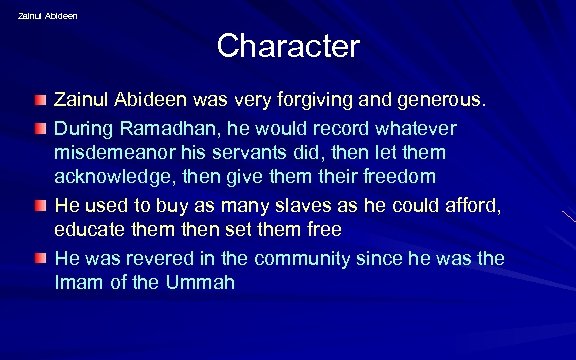 Zainul Abideen

Character

Zainul Abideen was very forgiving and generous.

During Ramadhan, he would record whatever misdemeanor his servants did, then let them acknowledge, then give them their freedom

He used to buy as many slaves as he could afford, educate them then set them free

He was revered in the community since he was the Imam of the Ummah